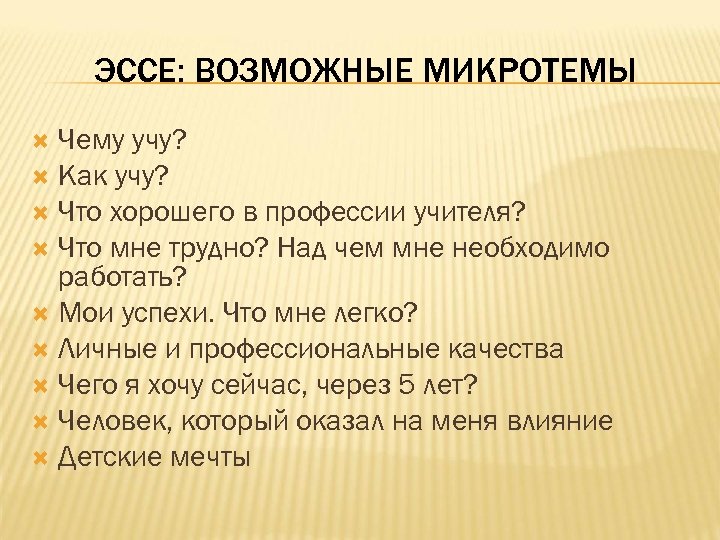 ЭССЕ: ВОЗМОЖНЫЕ МИКРОТЕМЫ

Чему учу?
Как учу?
Что хорошего в профессии учителя?
Что мне трудно? Над чем мне необходимо работать?
Мои успехи. Что мне легко?
Личные и профессиональные качества
Чего я хочу сейчас, через 5 лет?
Человек, который оказал на меня влияние
Детские мечты